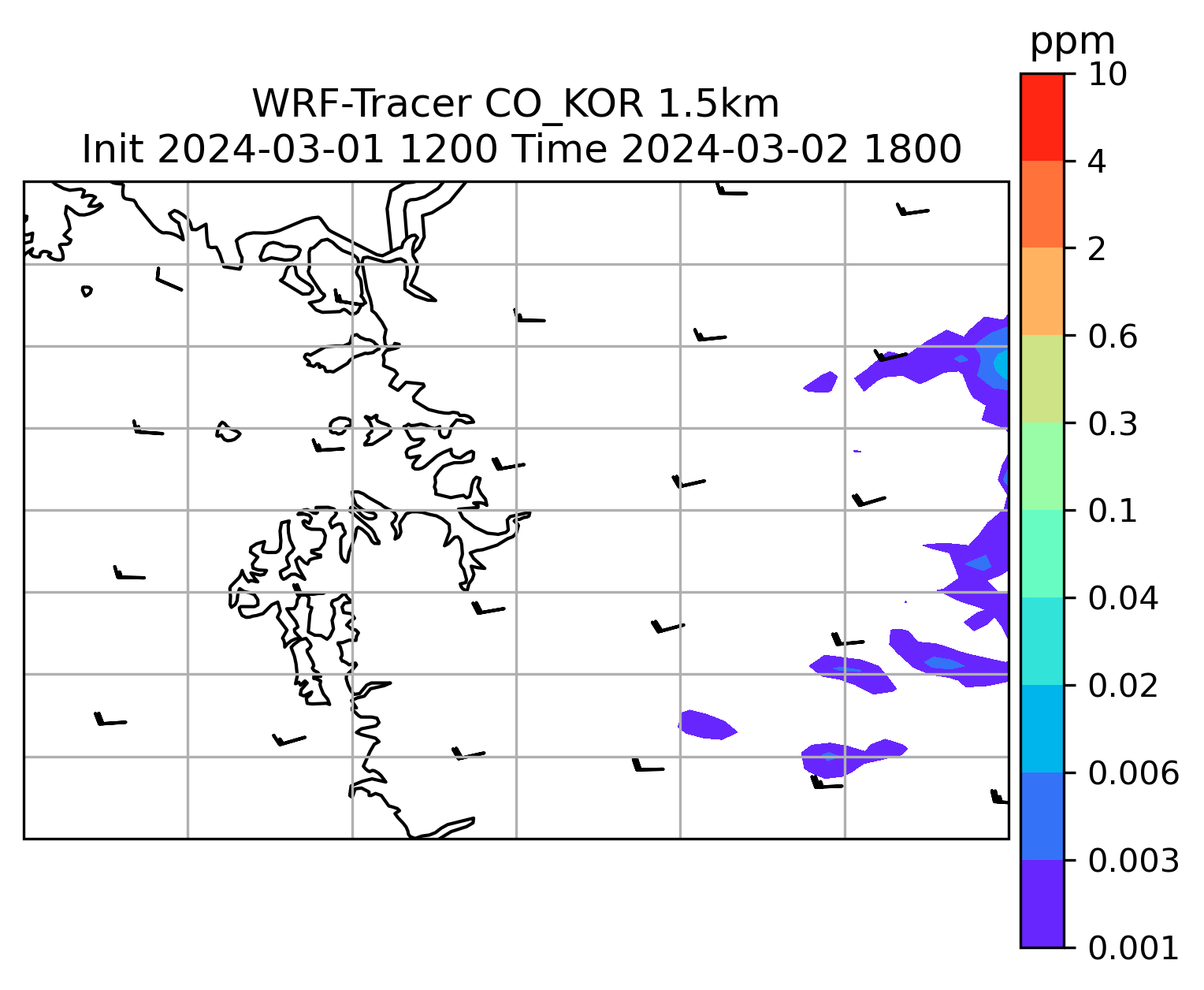 WRF-Tracer CO_KOR 1.5km
Init 2024-03-01 1200 Time 2024-03-02 1800

ppm
10
4
2
0.6
0.3
0.1
0.04
0.02
0.006
0.003
0.001